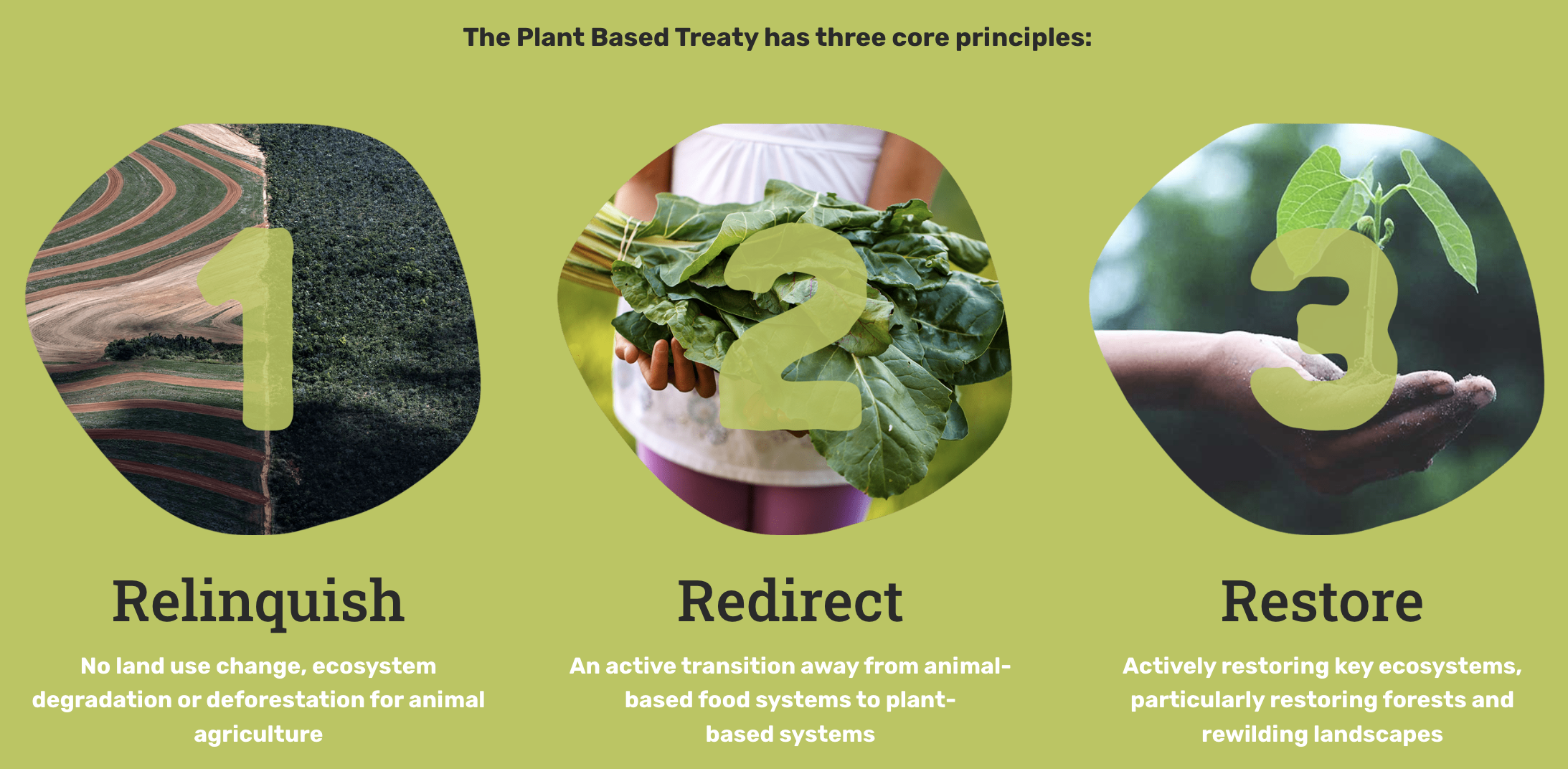 The Plant Based Treaty has three core principles:

1

Relinquish

No land use change, ecosystem degradation or deforestation for animal agriculture

2

Redirect

An active transition away from animal-based food systems to plant-based systems

3

Restore

Actively restoring key ecosystems, particularly restoring forests and rewilding landscapes